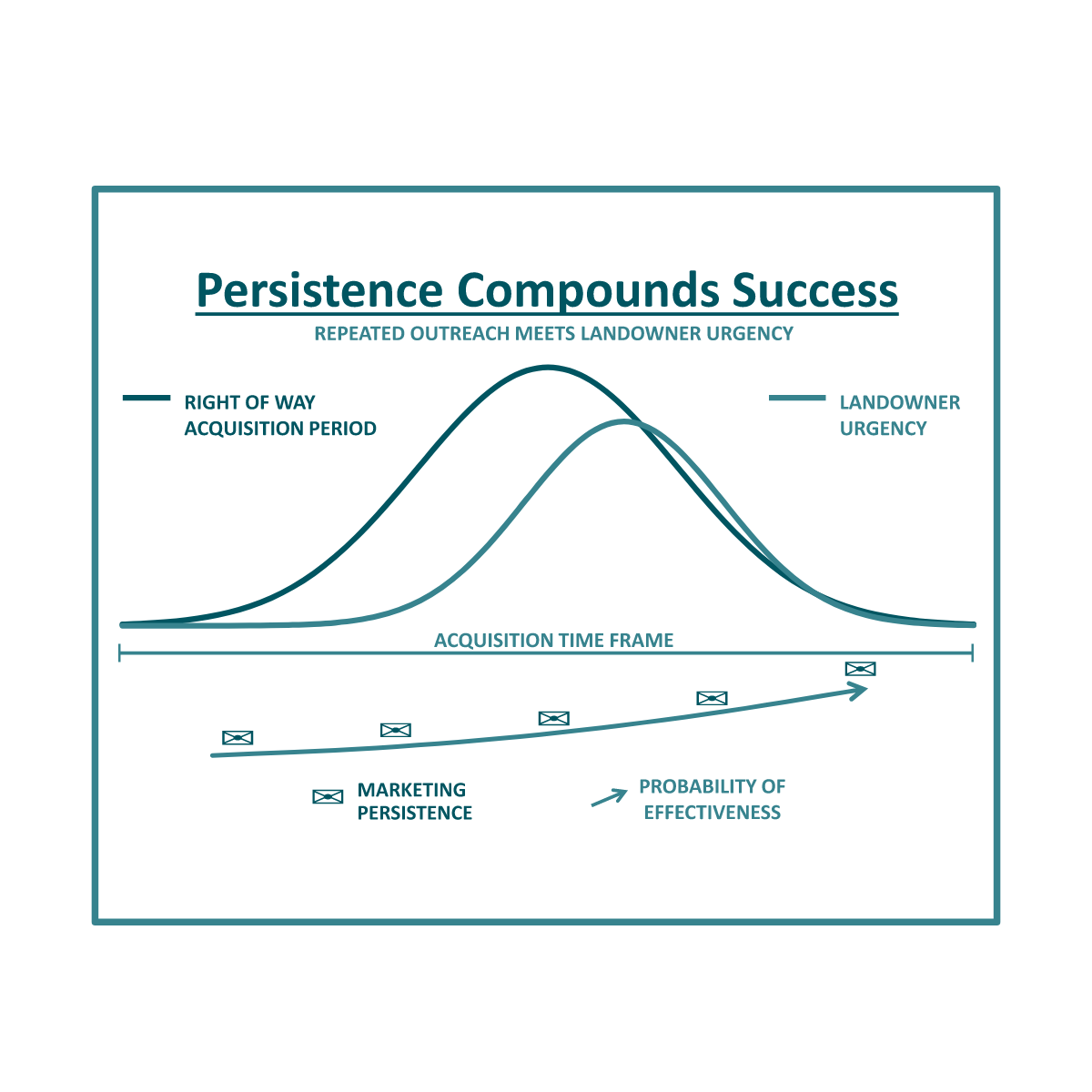 Persistence Compounds Success

REPEATED OUTREACH MEETS LANDOWNER URGENCY

RIGHT OF WAY ACQUISITION PERIOD

LANDOWNER URGENCY

ACQUISITION TIME FRAME

MARKETING PERSISTENCE

PROBABILITY OF EFFECTIVENESS